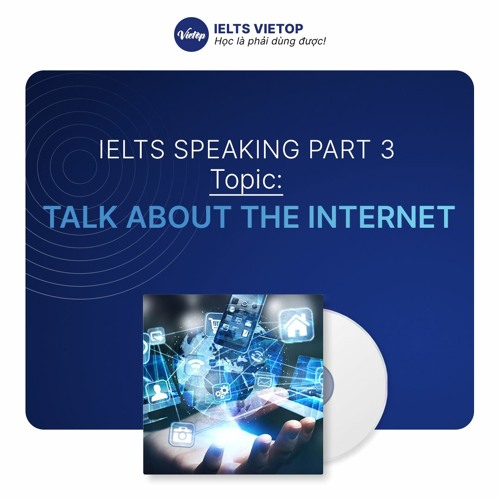 Vietop
IELTS VIETOP
Học là phải dùng được!

IELTS SPEAKING PART 3
Topic:
TALK ABOUT THE INTERNET